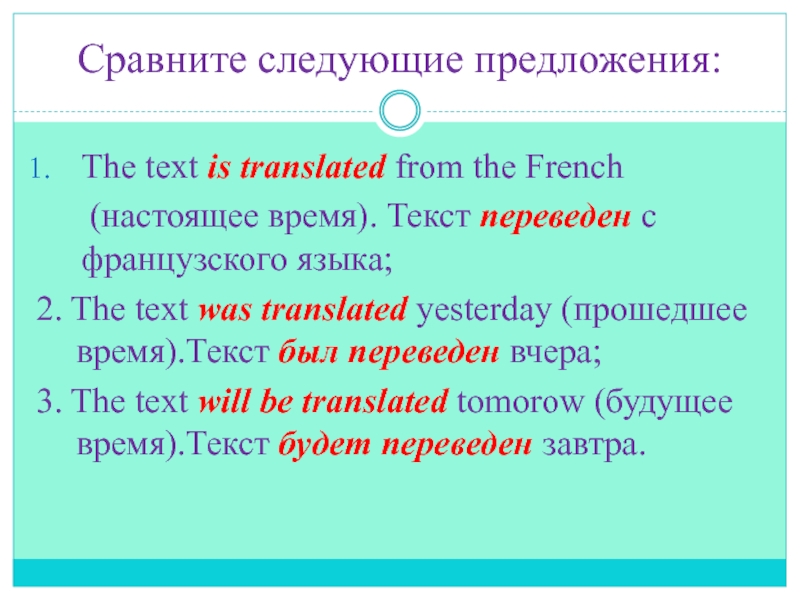 Сравните следующие предложения:

1. The text is translated from the French (настоящее время). Текст переведен с французского языка;

2. The text was translated yesterday (прошедшее время).Текст был переведен вчера;

3. The text will be translated tomorow (будущее время).Текст будет переведен завтра.